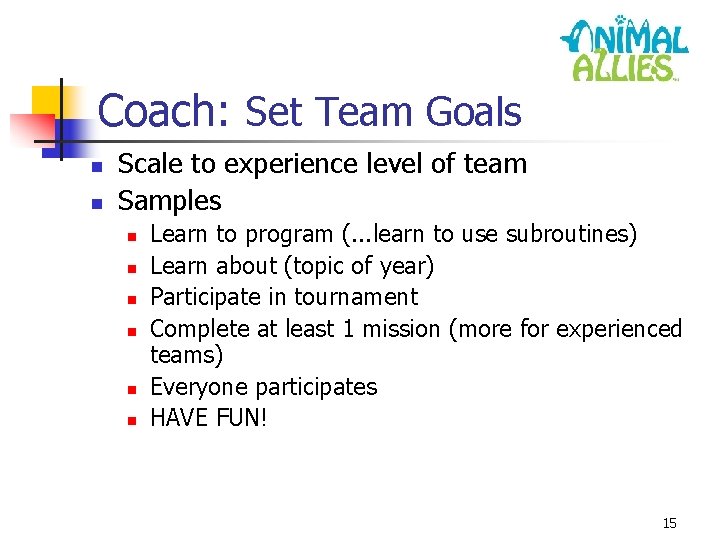 ANIMAL ALLIES

Coach: Set Team Goals

- Scale to experience level of team
- Samples
  - Learn to program (...learn to use subroutines)
  - Learn about (topic of year)
  - Participate in tournament
  - Complete at least 1 mission (more for experienced teams)
  - Everyone participates
  - HAVE FUN!

15